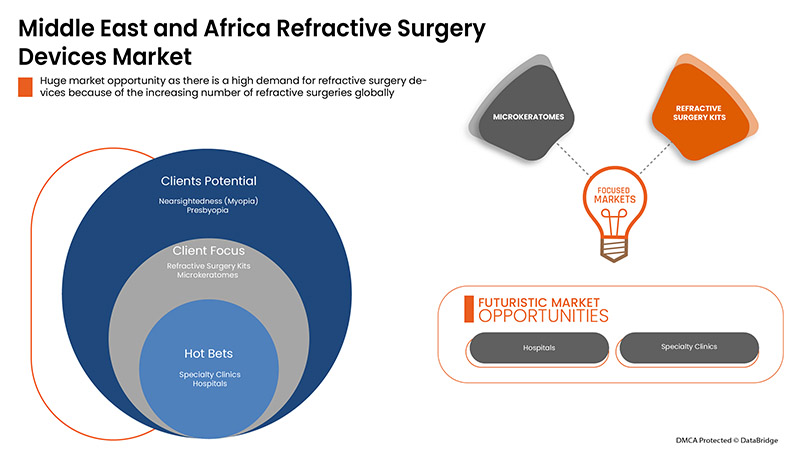 Middle East and Africa Refractive Surgery Devices Market

Huge market opportunity as there is a high demand for refractive surgery devices because of the increasing number of refractive surgeries globally

Clients Potential
Nearsightedness (Myopia)
Presbyopia

Client Focus
Refractive Surgery Kits
Microkeratomes

Hot Bets
Specialty Clinics
Hospitals

MICROKERATOMES

REFRACTIVE SURGERY KITS

FOCUSED MARKETS

FUTURISTIC MARKET OPPORTUNITIES

Hospitals

Specialty Clinics

DMCA Protected © DataBridge